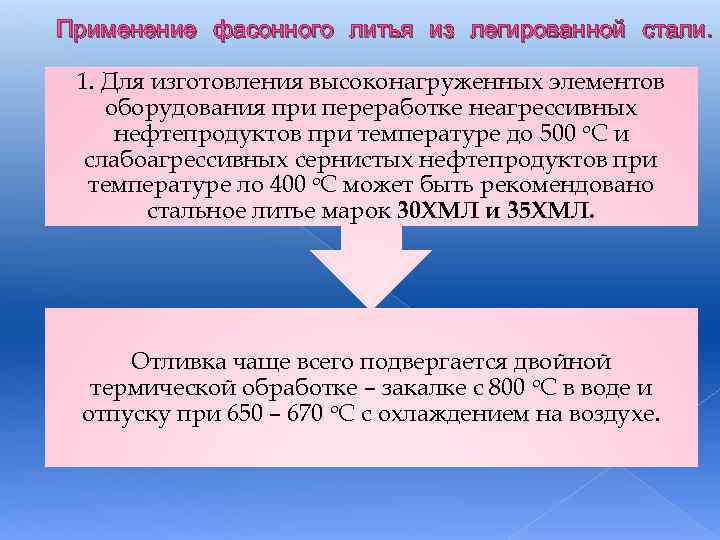 Применение фасонного литья из легированной стали.

1. Для изготовления высоконагруженных элементов оборудования при переработке неагрессивных нефтепродуктов при температуре до 500 °С и слабоагрессивных сернистых нефтепродуктов при температуре ло 400 °С может быть рекомендовано стальное литье марок 30ХМЛ и 35ХМЛ.

Отливка чаще всего подвергается двойной термической обработке – закалке с 800 °С в воде и отпуску при 650 – 670 °С с охлаждением на воздухе.